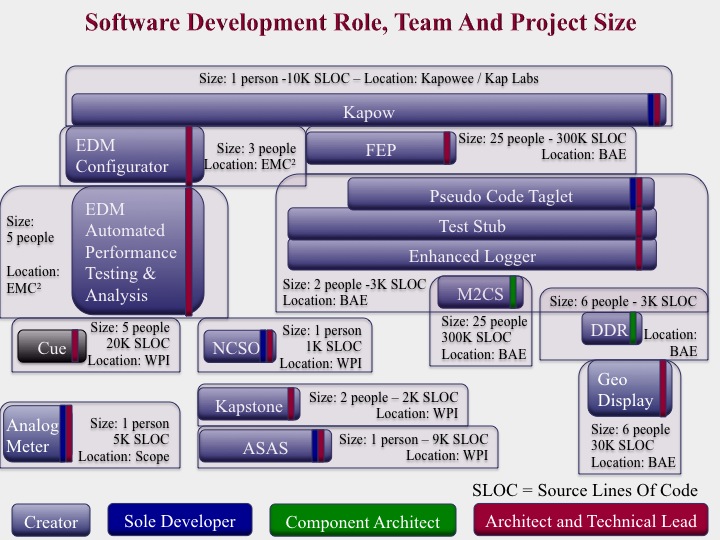 Software Development Role, Team And Project Size

Size: 1 person -10K SLOC – Location: Kapowee / Kap Labs

Kapow

EDM Configurator

Size: 3 people
Location: EMC²

FEP

Size: 25 people - 300K SLOC
Location: BAE

Size:
5 people

Location:
EMC²

EDM Automated Performance Testing & Analysis

Pseudo Code Taglet

Test Stub

Enhanced Logger

Size: 2 people -3K SLOC
Location: BAE

M2CS

Size: 25 people
300K SLOC
Location: BAE

Size: 6 people - 3K SLOC

DDR

Location:
BAE

Cue

Size: 5 people
20K SLOC
Location: WPI

NCSO

Size: 1 person
1K SLOC
Location: WPI

Geo Display

Size: 6 people
30K SLOC
Location: BAE

Kapstone

Size: 2 people – 2K SLOC
Location: WPI

Analog Meter

Size: 1 person
5K SLOC
Location: Scope

ASAS

Size: 1 person – 9K SLOC
Location: WPI

SLOC = Source Lines Of Code

Creator

Sole Developer

Component Architect

Architect and Technical Lead